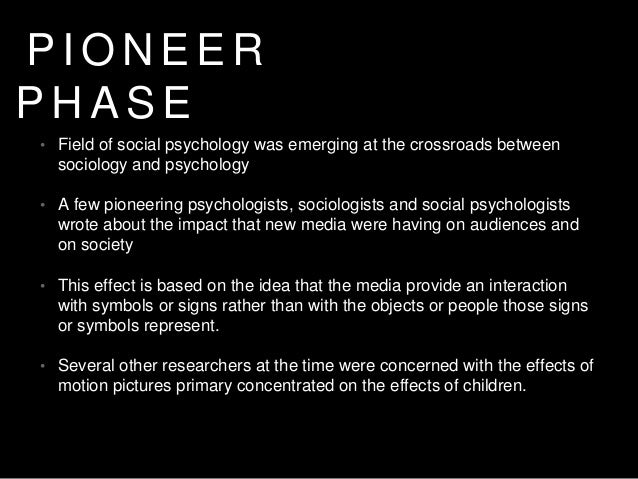 PIONEER PHASE

• Field of social psychology was emerging at the crossroads between sociology and psychology

• A few pioneering psychologists, sociologists and social psychologists wrote about the impact that new media were having on audiences and on society

• This effect is based on the idea that the media provide an interaction with symbols or signs rather than with the objects or people those signs or symbols represent.

• Several other researchers at the time were concerned with the effects of motion pictures primary concentrated on the effects of children.